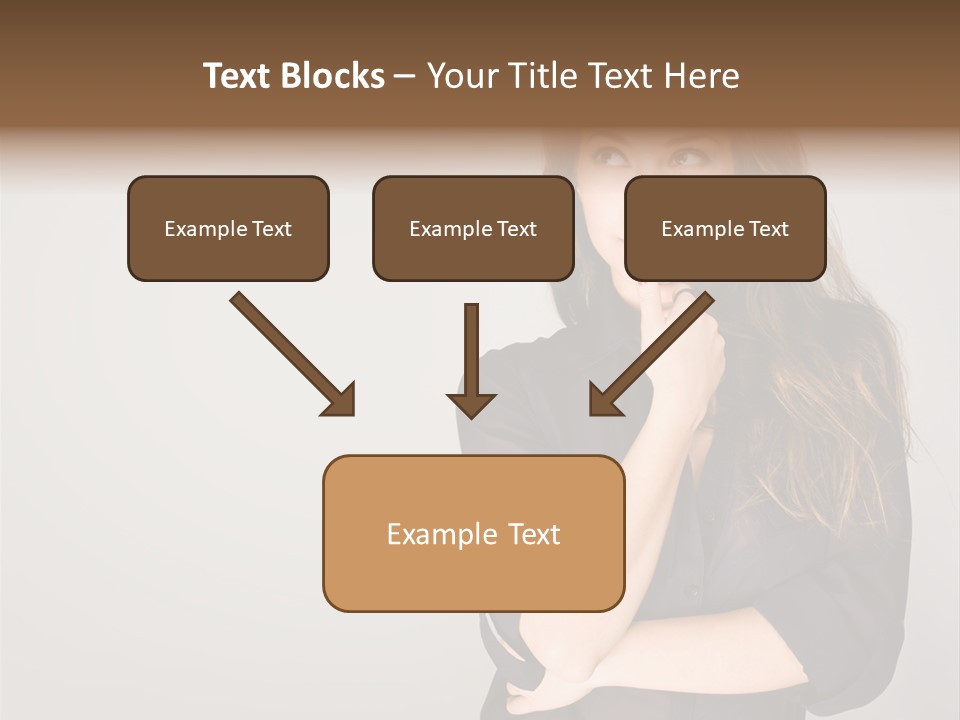 Text Blocks – Your Title Text Here

Example Text

Example Text

Example Text

Example Text